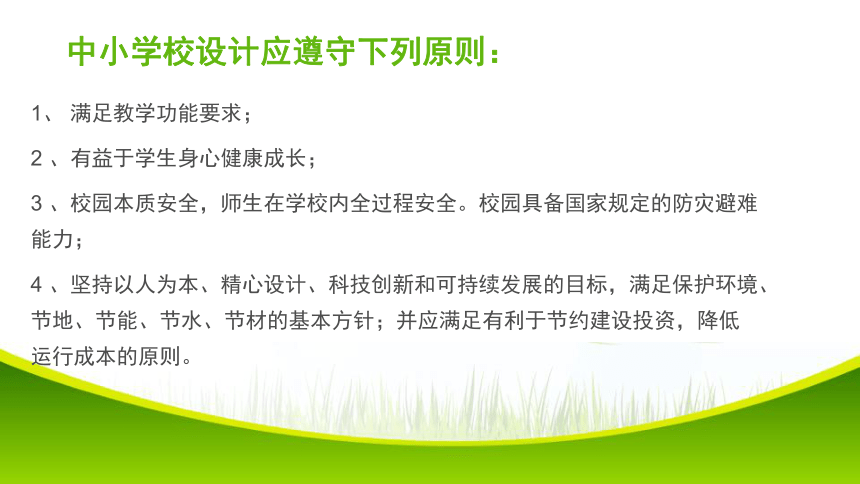 中小学校设计应遵守下列原则：

1、 满足教学功能要求；

2 、有益于学生身心健康成长；

3 、校园本质安全，师生在学校内全过程安全。校园具备国家规定的防灾避难能力；

4 、坚持以人为本、精心设计、科技创新和可持续发展的目标，满足保护环境、节地、节能、节水、节材的基本方针；并应满足有利于节约建设投资，降低运行成本的原则。